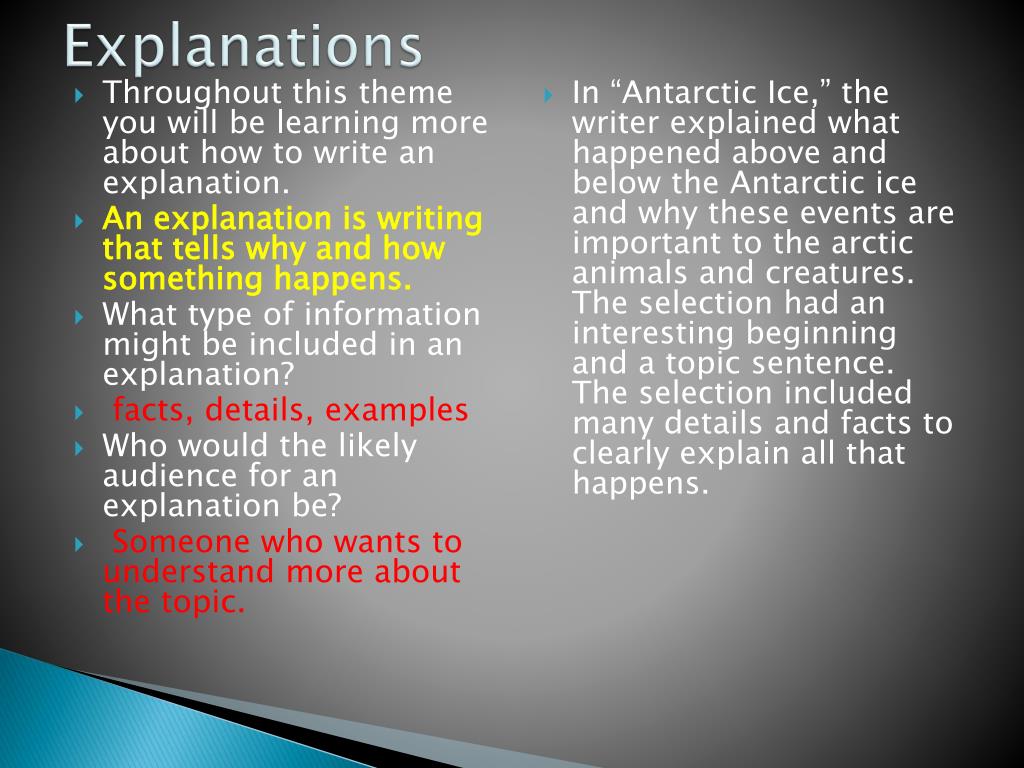 Explanations

Throughout this theme you will be learning more about how to write an explanation.

An explanation is writing that tells why and how something happens.

What type of information might be included in an explanation?

facts, details, examples

Who would the likely audience for an explanation be?

Someone who wants to understand more about the topic.

In “Antarctic Ice,” the writer explained what happened above and below the Antarctic ice and why these events are important to the arctic animals and creatures. The selection had an interesting beginning and a topic sentence. The selection included many details and facts to clearly explain all that happens.